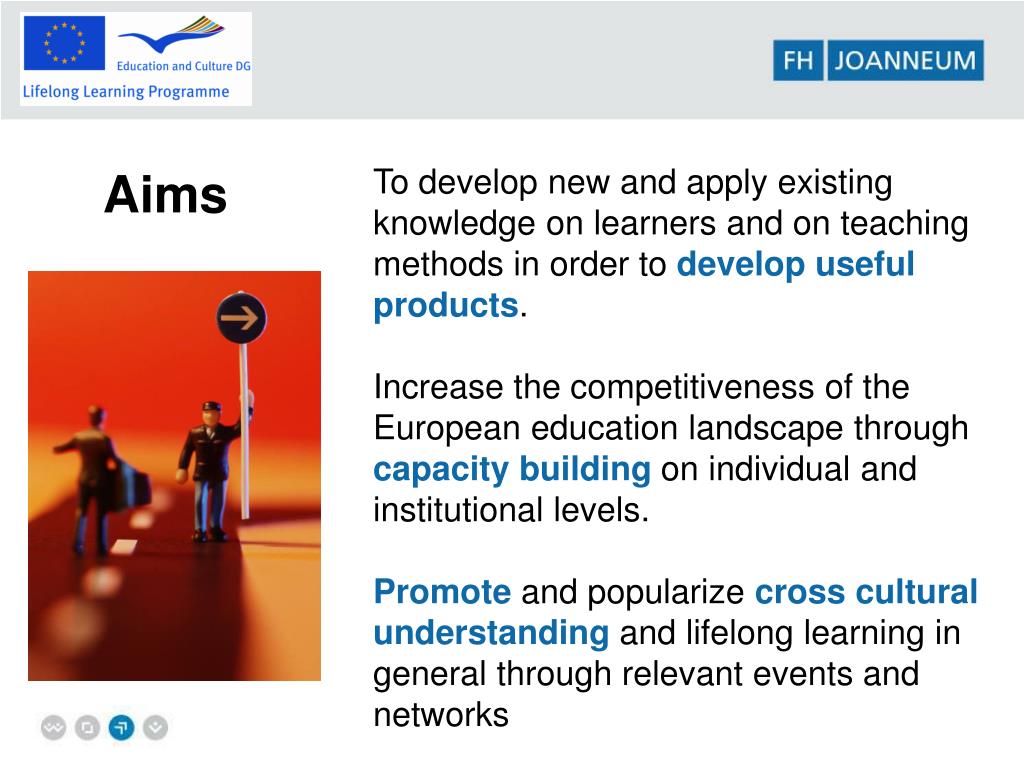 Education and Culture DG
Lifelong Learning Programme

FH JOANNEUM

Aims

To develop new and apply existing knowledge on learners and on teaching methods in order to develop useful products.

Increase the competitiveness of the European education landscape through capacity building on individual and institutional levels.

Promote and popularize cross cultural understanding and lifelong learning in general through relevant events and networks